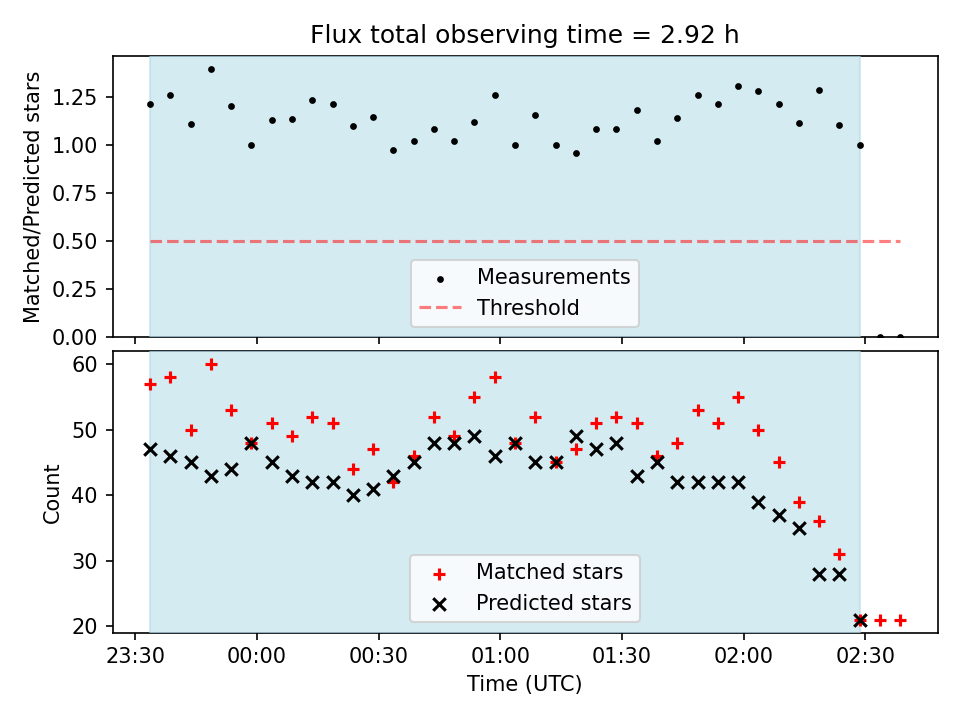 Flux total observing time = 2.92 h

Matched/Predicted stars

1.25
1.00
0.75
0.50
0.25
0.00

Measurements
Threshold

Count

60
50
40
30
20

Matched stars
Predicted stars

23:30 00:00 00:30 01:00 01:30 02:00 02:30

Time (UTC)